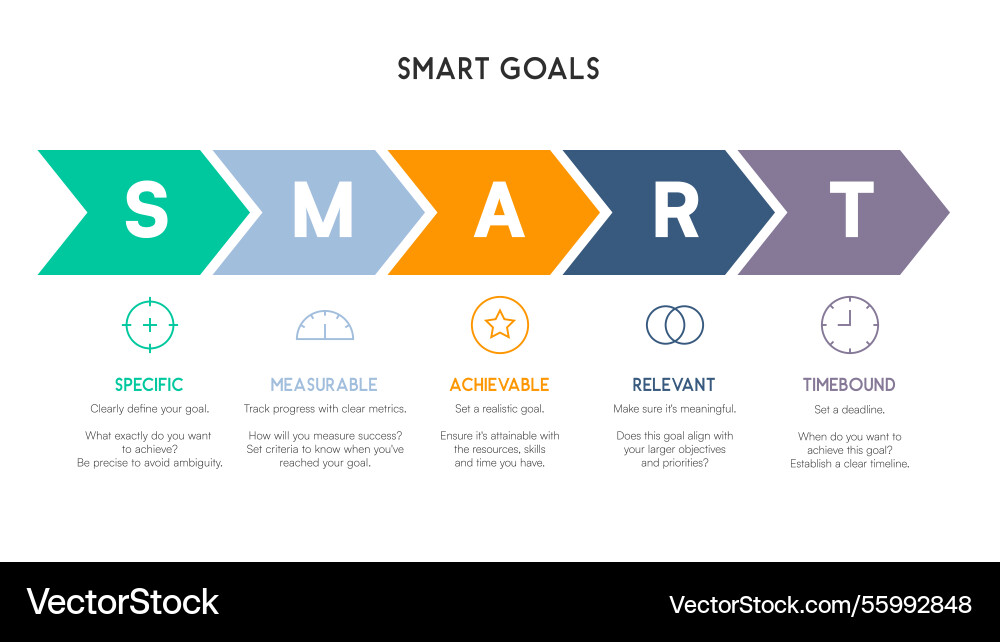 SMART GOALS

S

M

A

R

T

SPECIFIC
Clearly define your goal.

What exactly do you want to achieve? Be precise to avoid ambiguity.

MEASURABLE
Track progress with clear metrics.

How will you measure success? Set criteria to know when you've reached your goal.

ACHIEVABLE
Set a realistic goal.

Ensure it's attainable with the resources, skills and time you have.

RELEVANT
Make sure it's meaningful.

Does this goal align with your larger objectives and priorities?

TIMEBOUND
Set a deadline.

When do you want to achieve this goal? Establish a clear timeline.

VectorStock

VectorStock.com/55992848